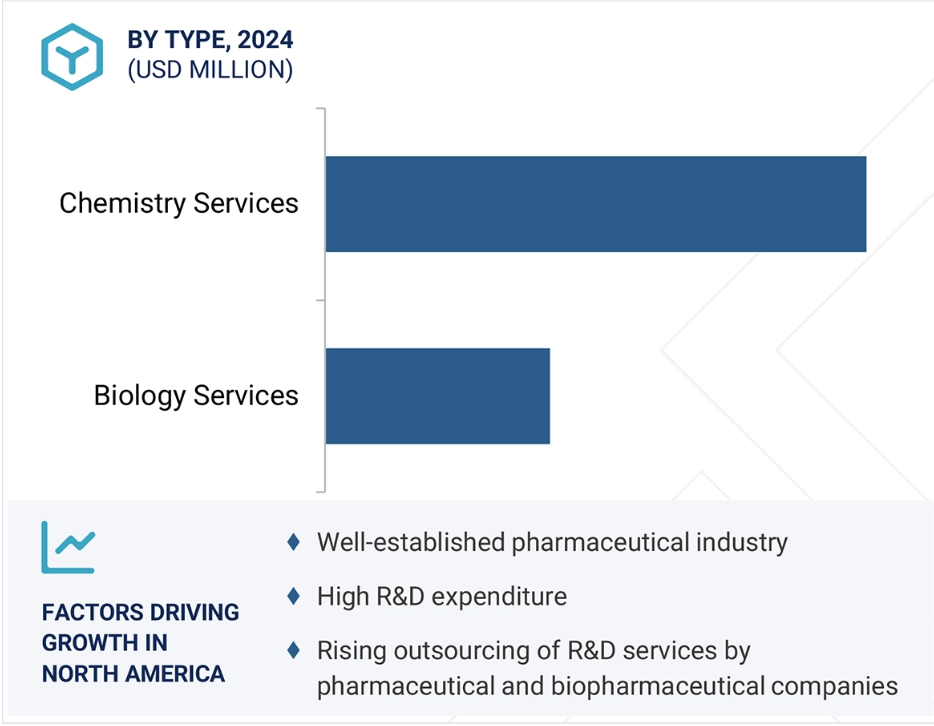 BY TYPE, 2024
(USD MILLION)

Chemistry Services

Biology Services

FACTORS DRIVING GROWTH IN NORTH AMERICA

♦ Well-established pharmaceutical industry

♦ High R&D expenditure

♦ Rising outsourcing of R&D services by pharmaceutical and biopharmaceutical companies